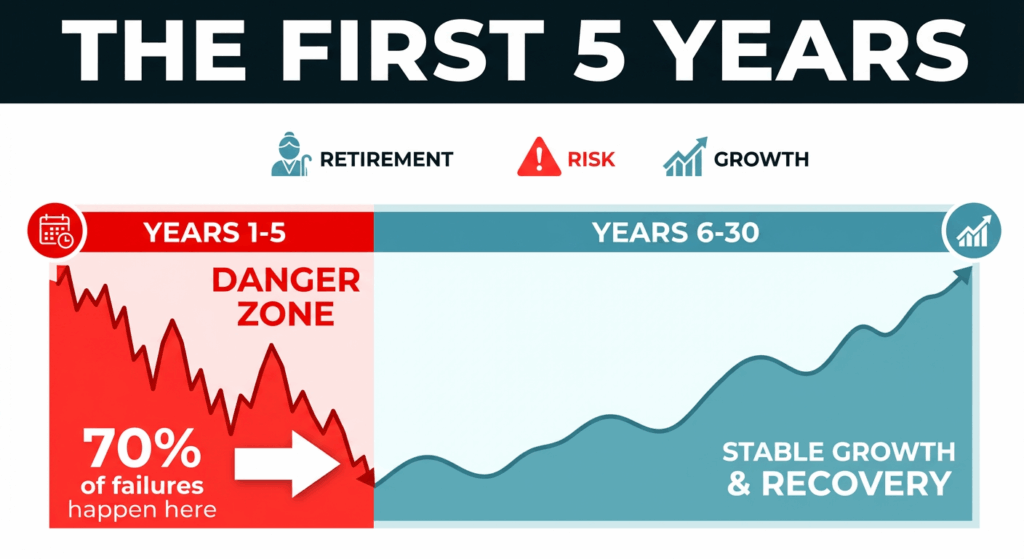 THE FIRST 5 YEARS

RETIREMENT RISK GROWTH

YEARS 1-5

YEARS 6-30

DANGER ZONE

70% of failures happen here

STABLE GROWTH & RECOVERY